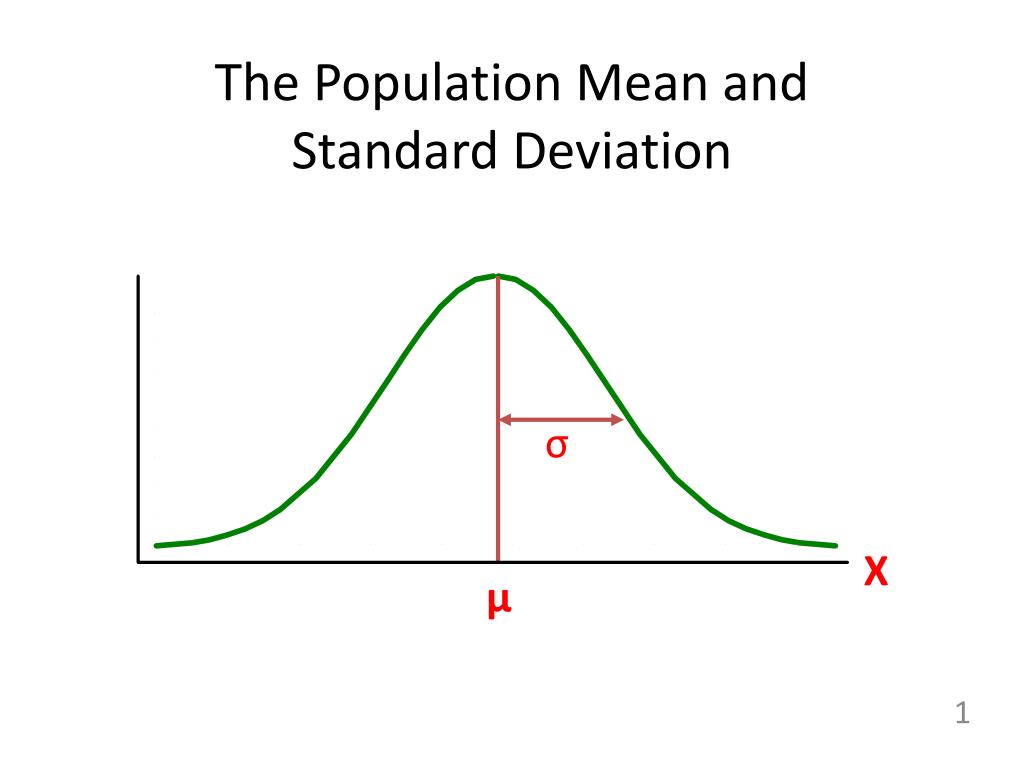 The Population Mean and Standard Deviation

σ

X

μ

1